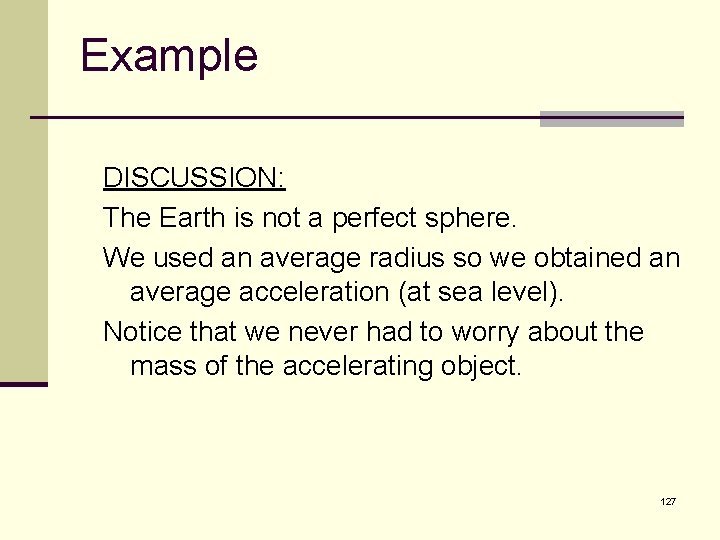 Example

DISCUSSION:

The Earth is not a perfect sphere.

We used an average radius so we obtained an average acceleration (at sea level).

Notice that we never had to worry about the mass of the accelerating object.

127